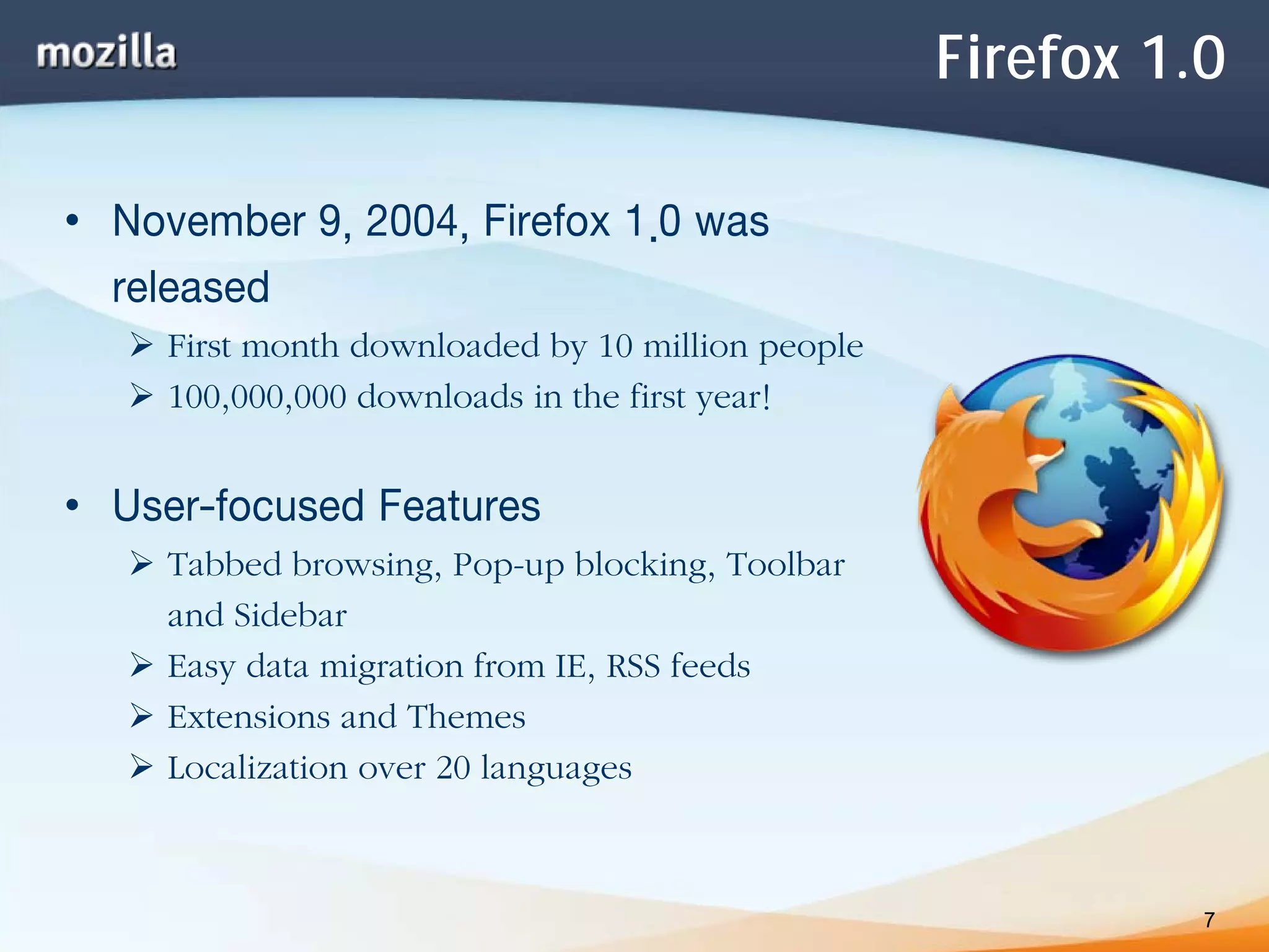 mozilla

Firefox 1.0

• November 9, 2004, Firefox 1.0 was released

➢ First month downloaded by 10 million people

➢ 100,000,000 downloads in the first year!

• User-focused Features

➢ Tabbed browsing, Pop-up blocking, Toolbar and Sidebar

➢ Easy data migration from IE, RSS feeds

➢ Extensions and Themes

➢ Localization over 20 languages

7